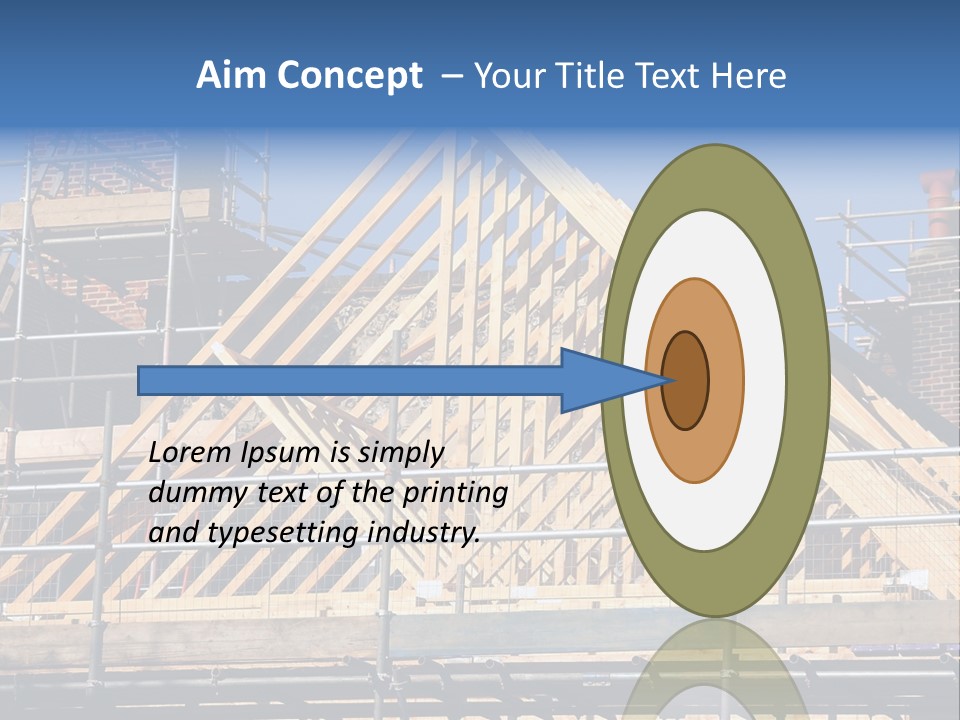 Aim Concept – Your Title Text Here

Lorem Ipsum is simply dummy text of the printing and typesetting industry.